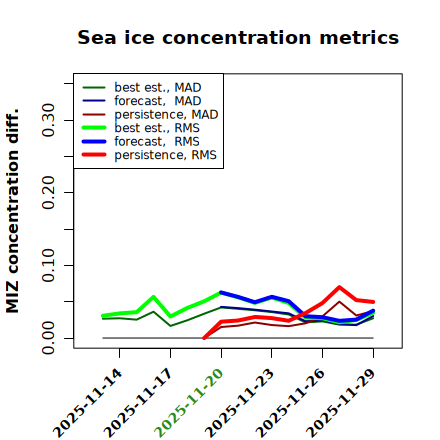 Sea ice concentration metrics

best est., MAD
forecast, MAD
persistence, MAD
best est., RMS
forecast, RMS
persistence, RMS

MIZ concentration diff.

0.00
0.10
0.20
0.30

2025-11-14
2025-11-17
2025-11-20
2025-11-23
2025-11-26
2025-11-29